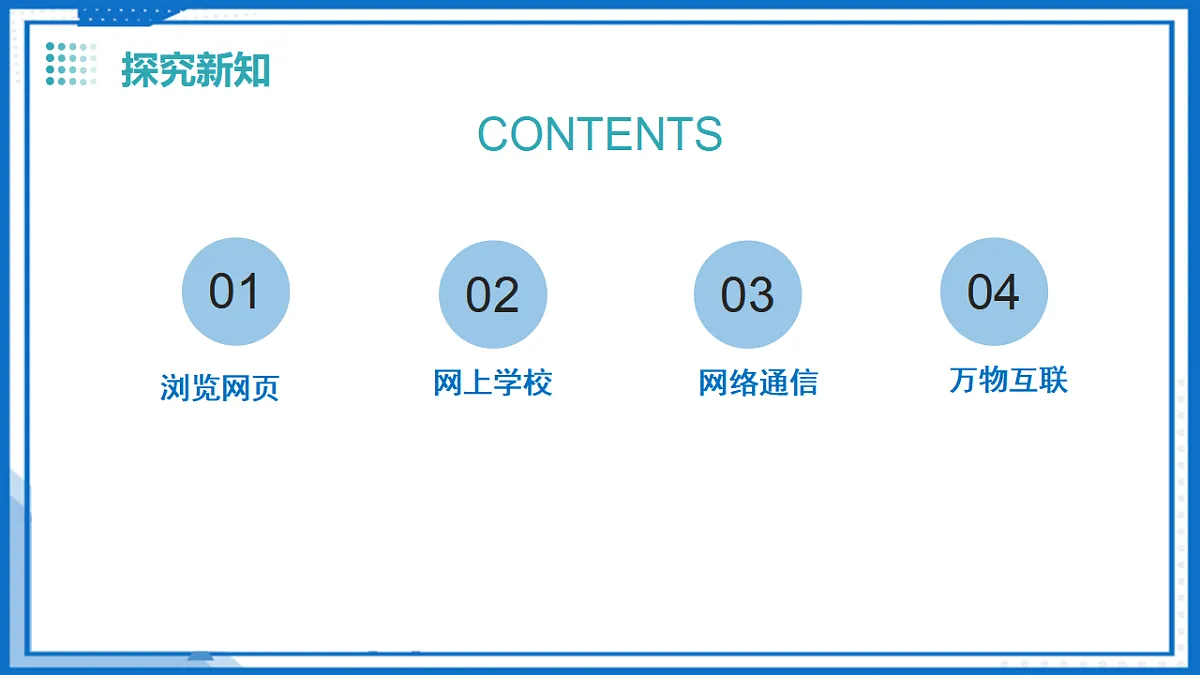 探究新知

CONTENTS

01
浏览网页

02
网上学校

03
网络通信

04
万物互联